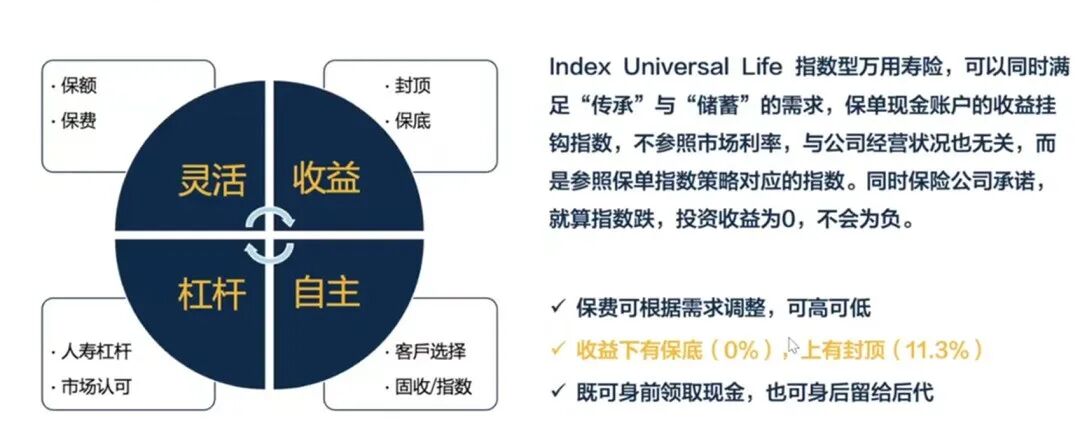 · 保额
· 保费

· 封顶
· 保底

灵活 收益

杠杆 自主

· 人寿杠杆
· 市场认可

· 客戶选择
· 固收/指数

Index Universal Life 指数型万用寿险，可以同时满足“传承”与“储蓄”的需求，保单现金账户的收益挂钩指数，不参照市场利率，与公司经营状况也无关，而是参照保单指数策略对应的指数。同时保险公司承诺，就算指数跌，投资收益为0，不会为负。

✓ 保费可根据需求调整，可高可低
✓ 收益下有保底（0%），上有封顶（11.3%）
✓ 既可身前领取现金，也可身后留给后代